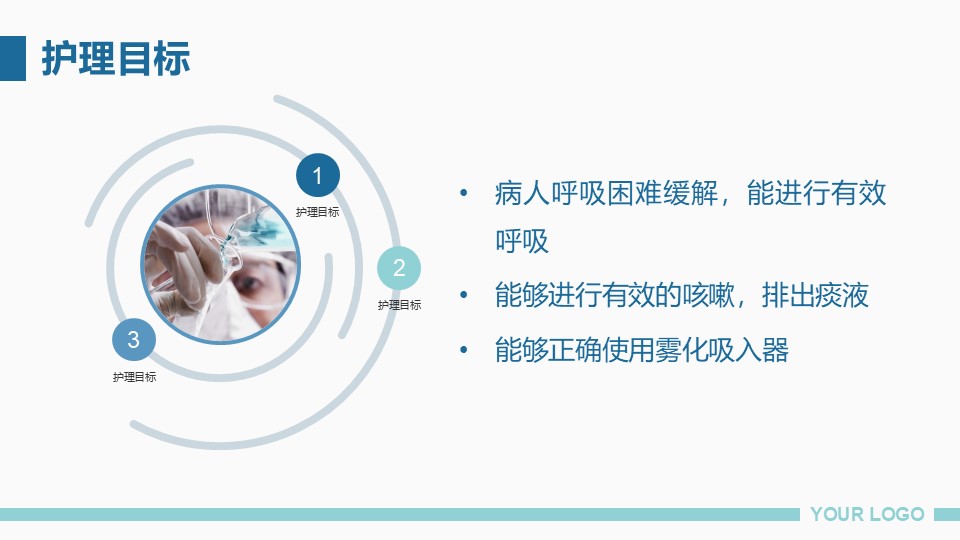 护理目标

1
护理目标

2
护理目标

3
护理目标

• 病人呼吸困难缓解，能进行有效呼吸
• 能够进行有效的咳嗽，排出痰液
• 能够正确使用雾化吸入器

YOUR LOGO